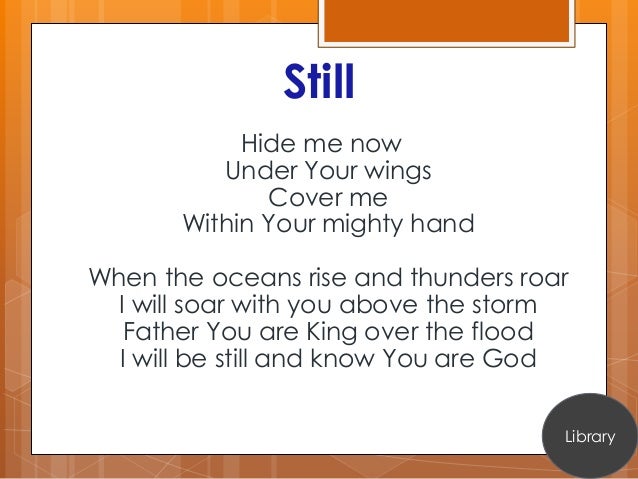 Still

Hide me now
Under Your wings
Cover me
Within Your mighty hand

When the oceans rise and thunders roar
I will soar with you above the storm
Father You are King over the flood
I will be still and know You are God

Library